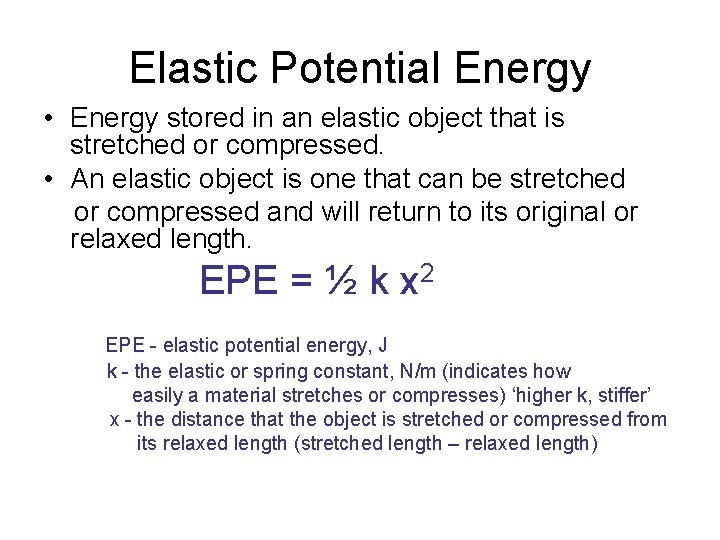 Elastic Potential Energy

• Energy stored in an elastic object that is stretched or compressed.
• An elastic object is one that can be stretched or compressed and will return to its original or relaxed length.

$EPE = \frac{1}{2} k x^2$

EPE - elastic potential energy, J
k - the elastic or spring constant, N/m (indicates how easily a material stretches or compresses) ‘higher k, stiffer’
x - the distance that the object is stretched or compressed from its relaxed length (stretched length – relaxed length)